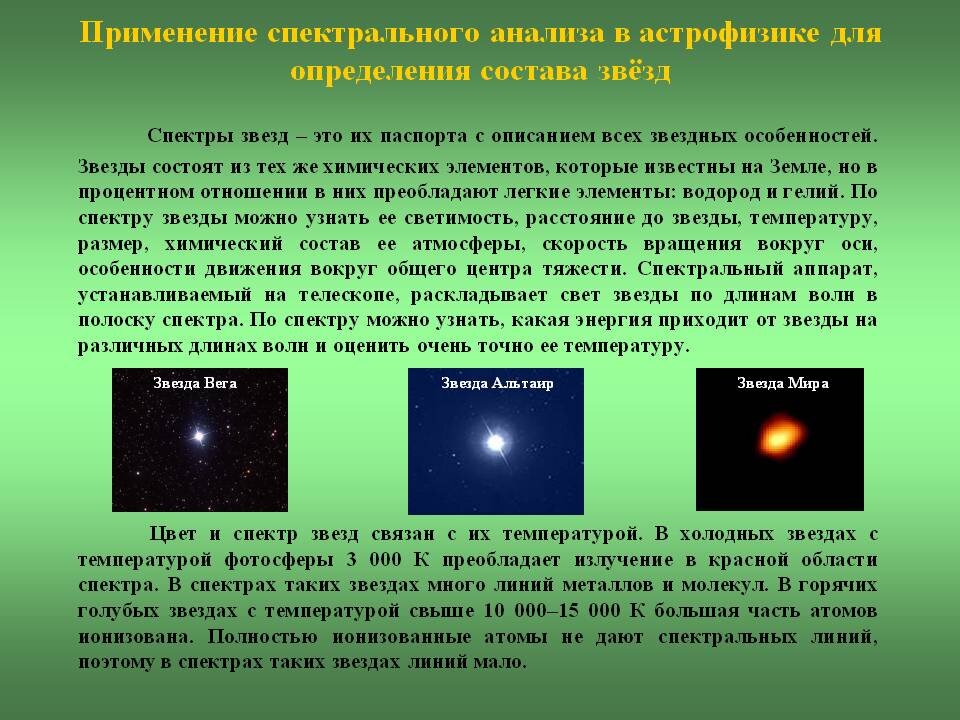 Применение спектрального анализа в астрофизике для определения состава звёзд

Спектры звезд – это их паспорта с описанием всех звездных особенностей. Звезды состоят из тех же химических элементов, которые известны на Земле, но в процентном отношении в них преобладают легкие элементы: водород и гелий. По спектру звезды можно узнать ее светимость, расстояние до звезды, температуру, размер, химический состав ее атмосферы, скорость вращения вокруг оси, особенности движения вокруг общего центра тяжести. Спектральный аппарат, устанавливаемый на телескопе, раскладывает свет звезды по длинам волн в полоску спектра. По спектру можно узнать, какая энергия приходит от звезды на различных длинах волн и оценить очень точно ее температуру.

Звезда Вега

Звезда Альтаир

Звезда Мира

Цвет и спектр звезд связан с их температурой. В холодных звездах с температурой фотосферы 3 000 К преобладает излучение в красной области спектра. В спектрах таких звездах много линий металлов и молекул. В горячих голубых звездах с температурой свыше 10 000–15 000 К большая часть атомов ионизована. Полностью ионизованные атомы не дают спектральных линий, поэтому в спектрах таких звездах линий мало.